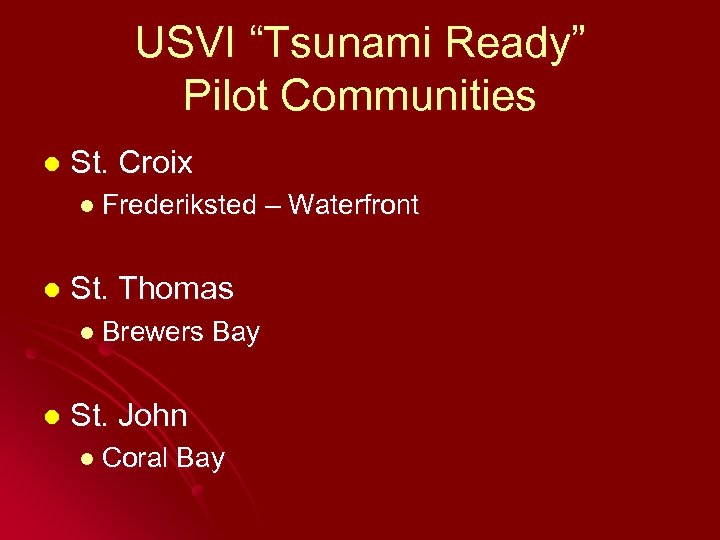 USVI “Tsunami Ready” Pilot Communities

- St. Croix
  - Frederiksted – Waterfront

- St. Thomas
  - Brewers Bay

- St. John
  - Coral Bay